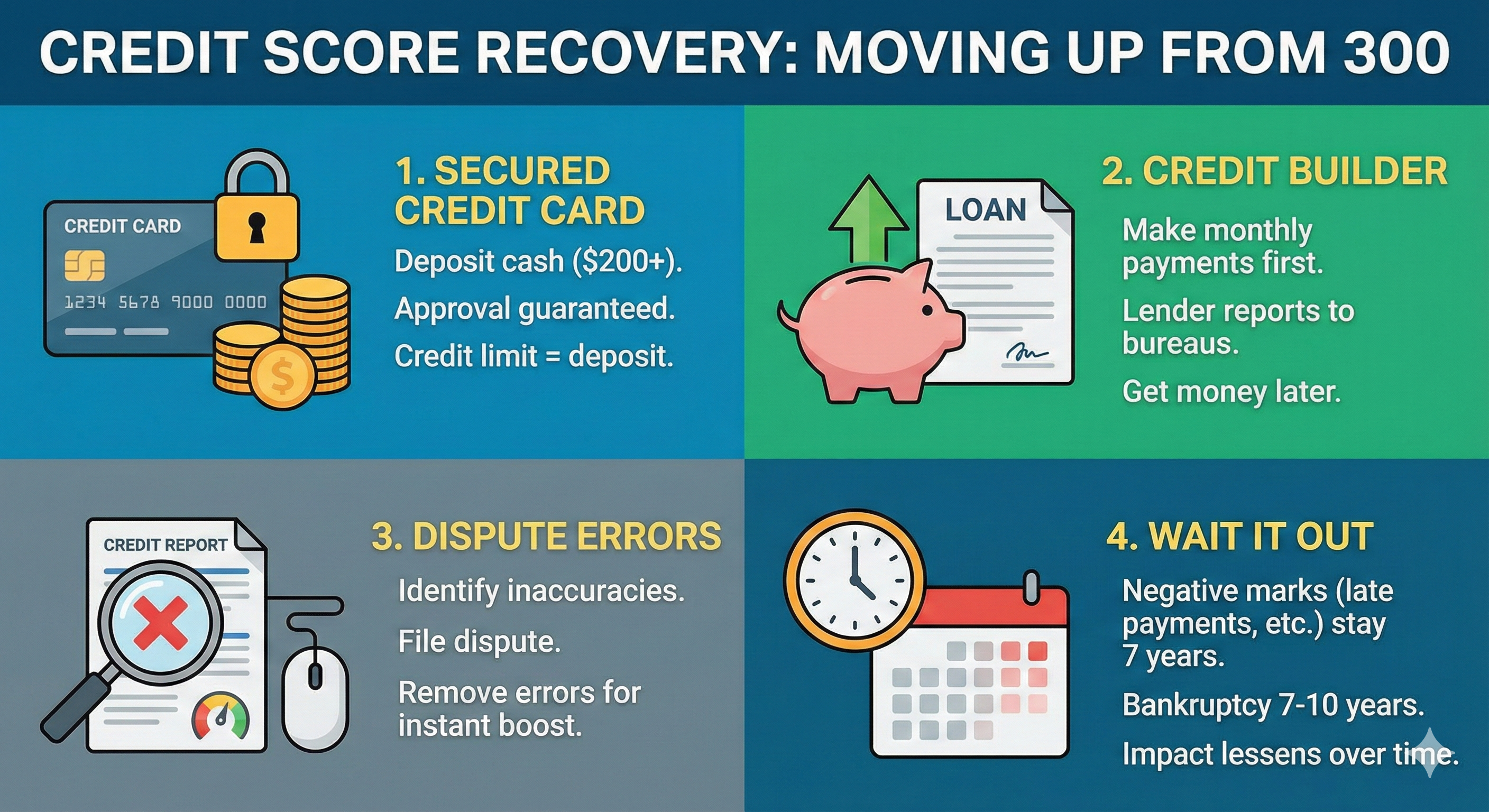 CREDIT SCORE RECOVERY: MOVING UP FROM 300

CREDIT CARD

1234 5678 9000 0000

1. SECURED CREDIT CARD

Deposit cash ($200+).

Approval guaranteed.

Credit limit = deposit.

LOAN

2. CREDIT BUILDER

Make monthly payments first.

Lender reports to bureaus.

Get money later.

CREDIT REPORT

3. DISPUTE ERRORS

Identify inaccuracies.

File dispute.

Remove errors for instant boost.

4. WAIT IT OUT

Negative marks (late payments, etc.) stay 7 years.

Bankruptcy 7-10 years.

Impact lessens over time.